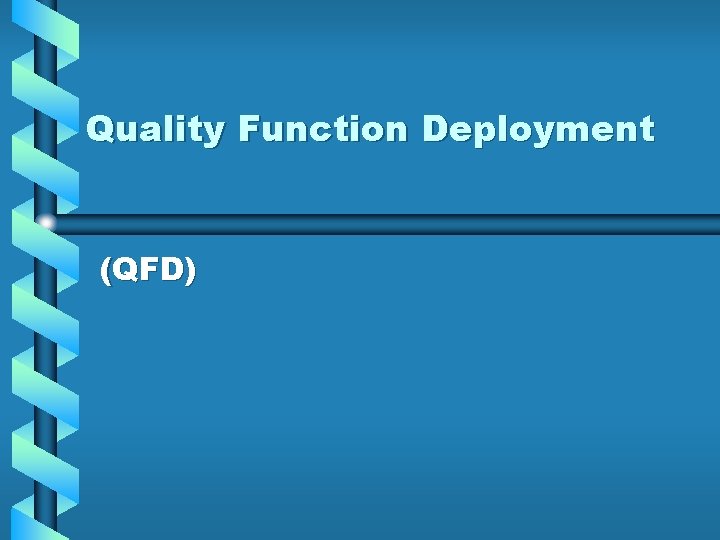 Quality Function Deployment

(QFD)